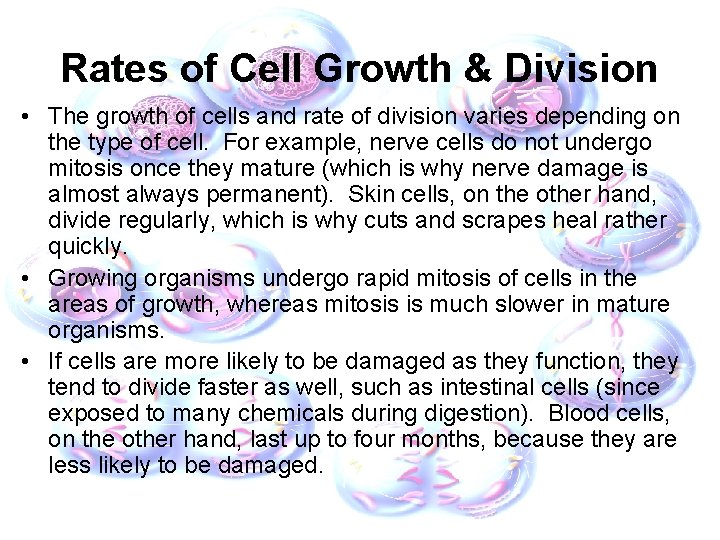 Rates of Cell Growth & Division

• The growth of cells and rate of division varies depending on the type of cell. For example, nerve cells do not undergo mitosis once they mature (which is why nerve damage is almost always permanent). Skin cells, on the other hand, divide regularly, which is why cuts and scrapes heal rather quickly.

• Growing organisms undergo rapid mitosis of cells in the areas of growth, whereas mitosis is much slower in mature organisms.

• If cells are more likely to be damaged as they function, they tend to divide faster as well, such as intestinal cells (since exposed to many chemicals during digestion). Blood cells, on the other hand, last up to four months, because they are less likely to be damaged.